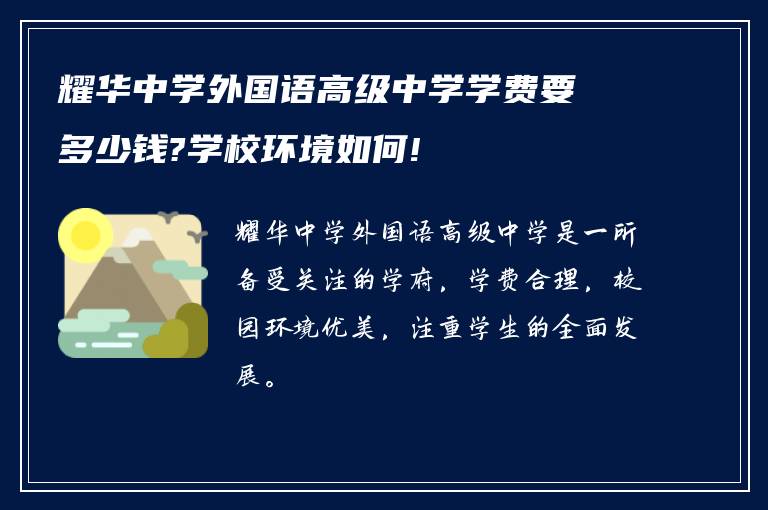 耀华中学外国语高级中学学费要多少钱?学校环境如何!

耀华中学外国语高级中学是一所备受关注的学府，学费合理，校园环境优美，注重学生的全面发展。